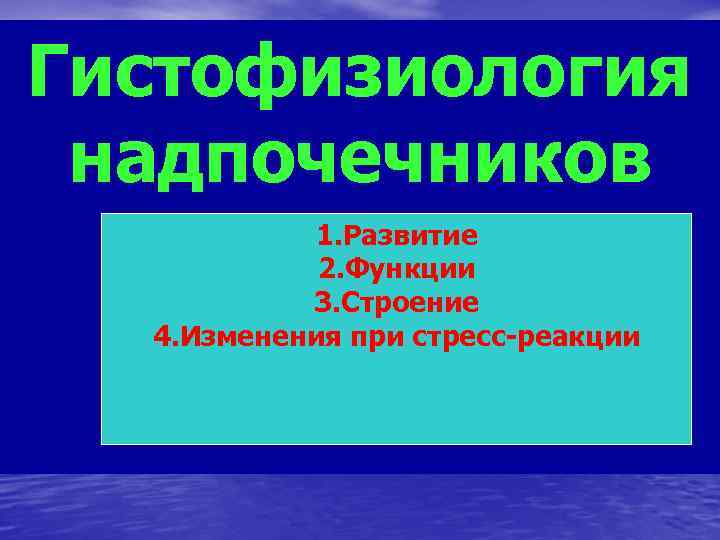 Гистофизиология надпочечников

1.Развитие
2.Функции
3.Строение
4.Изменения при стресс-реакции